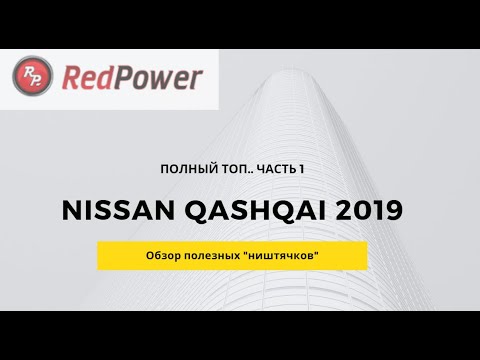 RP. RedPower

ПОЛНЫЙ ТОП.. ЧАСТЬ 1

NISSAN QASHQAI 2019

Обзор полезных "ништячков"